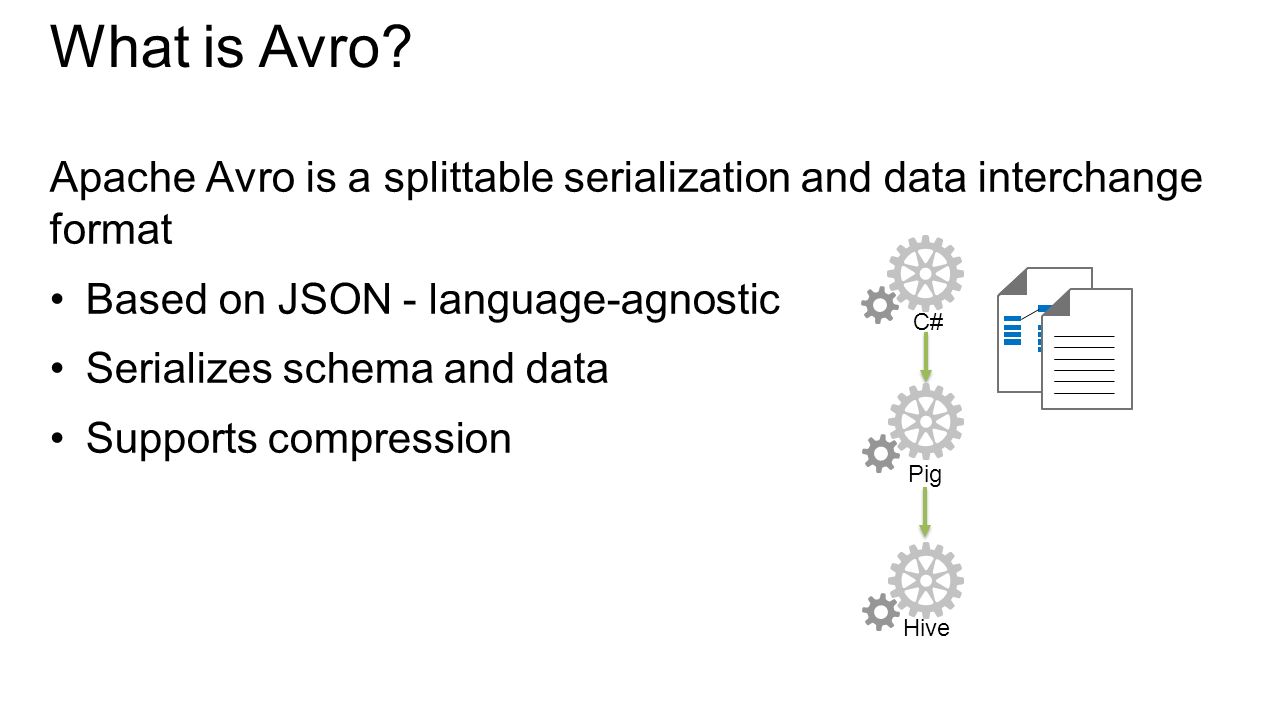 What is Avro?

Apache Avro is a splittable serialization and data interchange format

• Based on JSON - language-agnostic

• Serializes schema and data

• Supports compression

C#

Pig

Hive